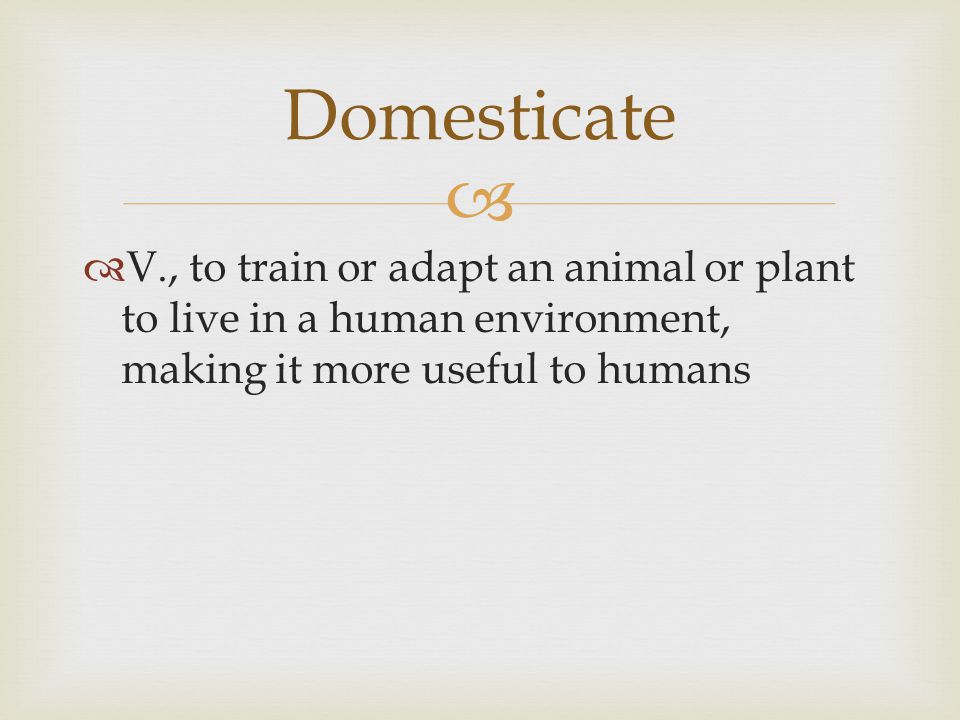 Domesticate

V., to train or adapt an animal or plant to live in a human environment, making it more useful to humans